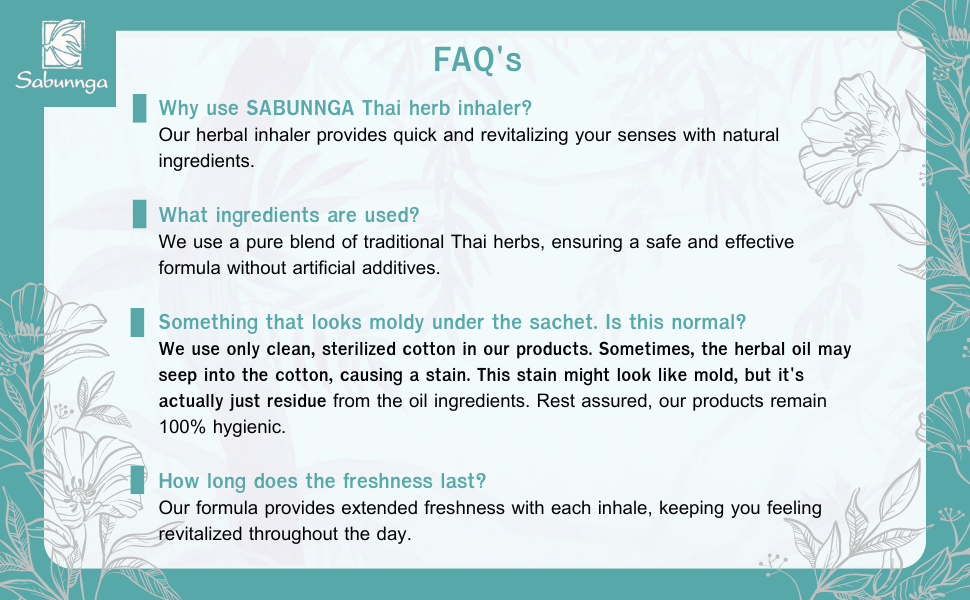 Sabunnga

FAQ's

Why use SABUNNGA Thai herb inhaler?
Our herbal inhaler provides quick and revitalizing your senses with natural ingredients.

What ingredients are used?
We use a pure blend of traditional Thai herbs, ensuring a safe and effective formula without artificial additives.

Something that looks moldy under the sachet. Is this normal?
We use only clean, sterilized cotton in our products. Sometimes, the herbal oil may seep into the cotton, causing a stain. This stain might look like mold, but it's actually just residue from the oil ingredients. Rest assured, our products remain 100% hygienic.

How long does the freshness last?
Our formula provides extended freshness with each inhale, keeping you feeling revitalized throughout the day.